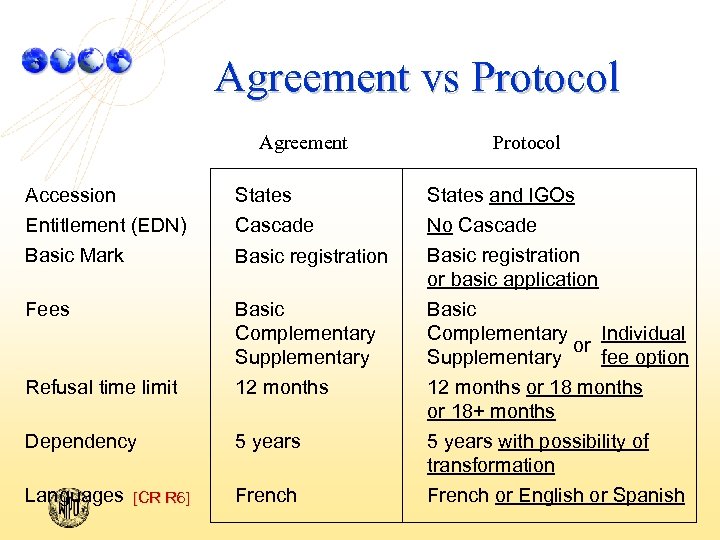 Agreement vs Protocol

| | Agreement | Protocol |
|---|---|---|
| Accession | States | States and IGOs |
| Entitlement (EDN) | Cascade | No Cascade |
| Basic Mark | Basic registration | Basic registration or basic application |
| Fees | Basic Complementary Supplementary | Basic Complementary Supplementary or Individual fee option |
| Refusal time limit | 12 months | 12 months or 18 months or 18+ months |
| Dependency | 5 years | 5 years with possibility of transformation |
| Languages [CR R6] | French | French or English or Spanish |